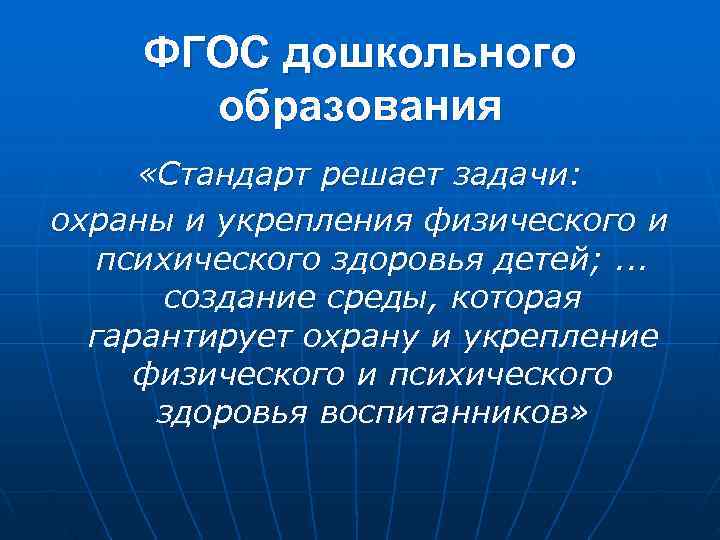 ФГОС дошкольного образования

«Стандарт решает задачи:
охраны и укрепления физического и психического здоровья детей; ... создание среды, которая гарантирует охрану и укрепление физического и психического здоровья воспитанников»